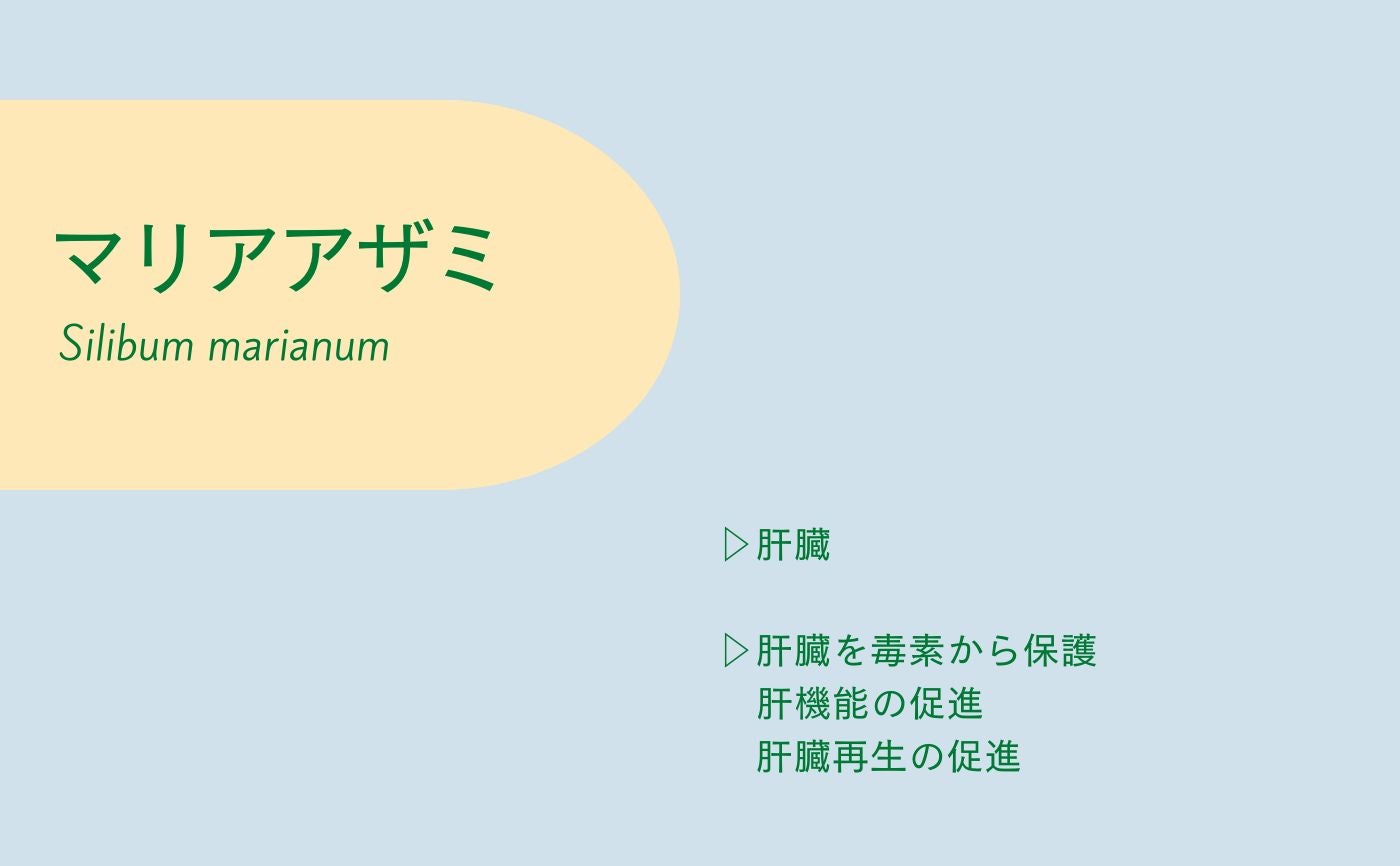 マリアアザミ
Silibum marianum

▷肝臓

▷肝臓を毒素から保護
肝機能の促進
肝臓再生の促進